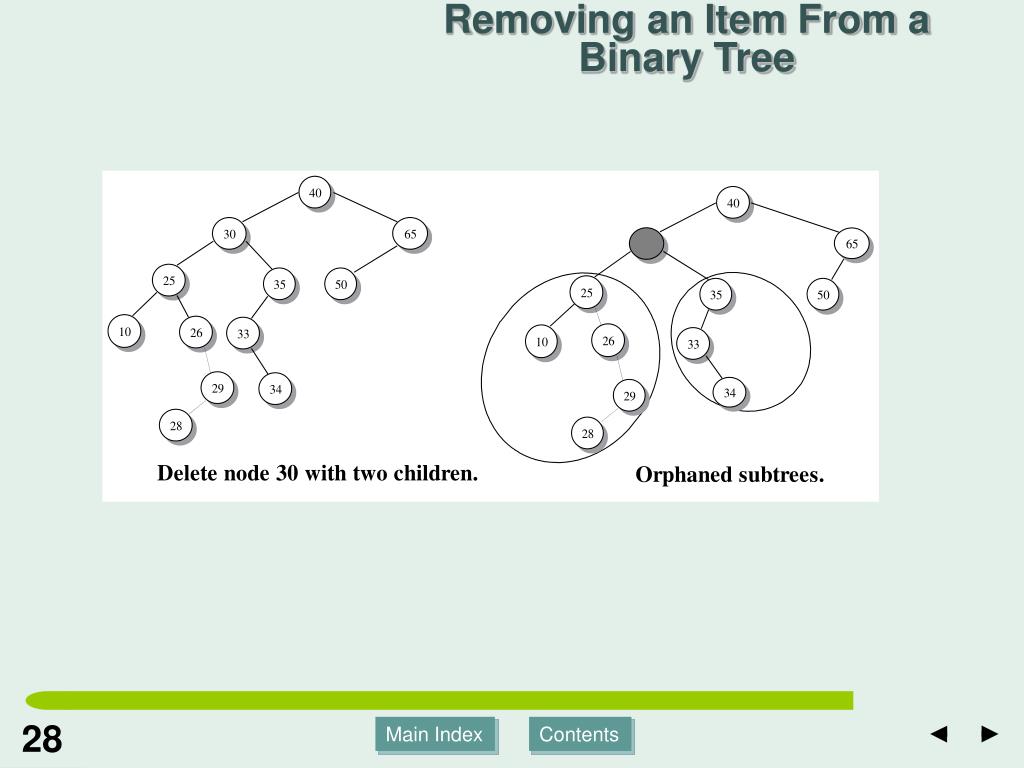 Removing an Item From a Binary Tree

40
30
65
25
35
50
10
26
33
29
34
28

Delete node 30 with two children.

40
65
25
35
50
10
26
33
29
34
28

Orphaned subtrees.

28

Main Index

Contents

◄ ►